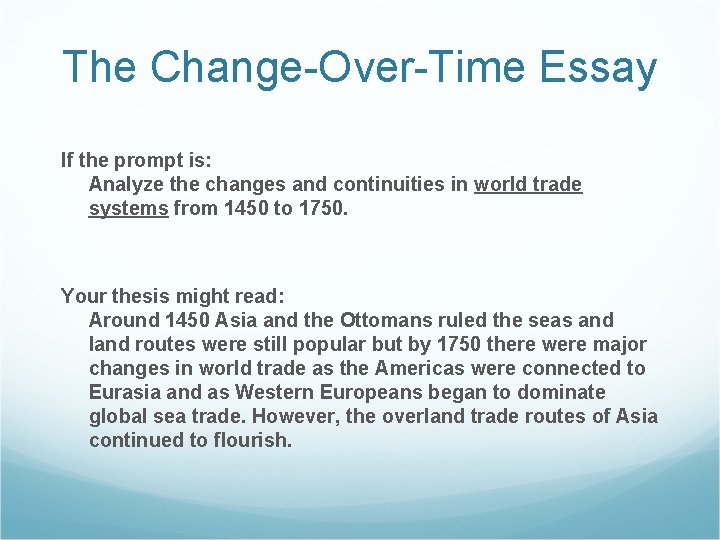 The Change-Over-Time Essay

If the prompt is:
Analyze the changes and continuities in world trade systems from 1450 to 1750.

Your thesis might read:
Around 1450 Asia and the Ottomans ruled the seas and land routes were still popular but by 1750 there were major changes in world trade as the Americas were connected to Eurasia and as Western Europeans began to dominate global sea trade. However, the overland trade routes of Asia continued to flourish.